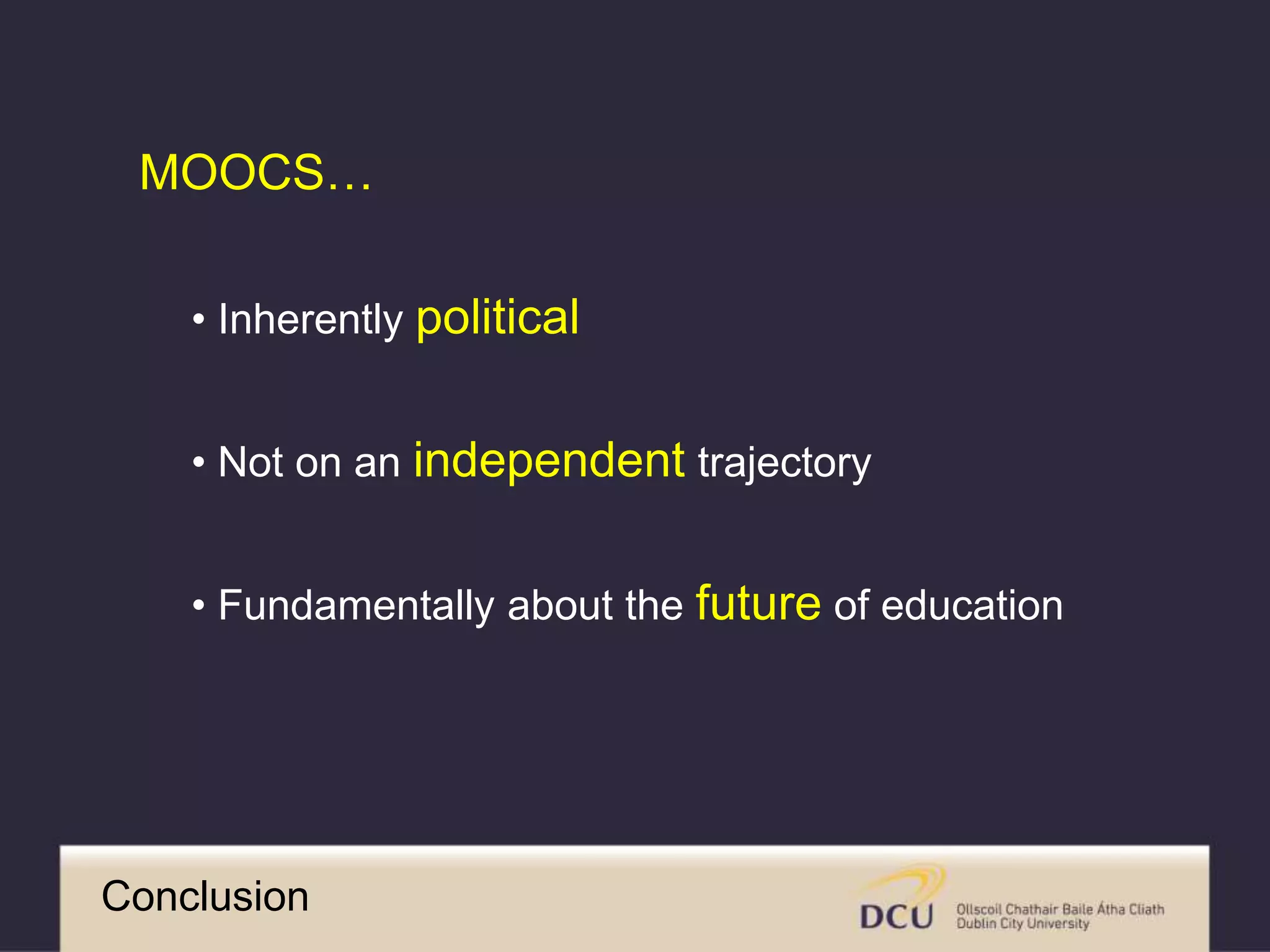 MOOCS…

• Inherently political

• Not on an independent trajectory

• Fundamentally about the future of education

Conclusion

DCU Ollscoil Chathair Baile Átha Cliath
Dublin City University